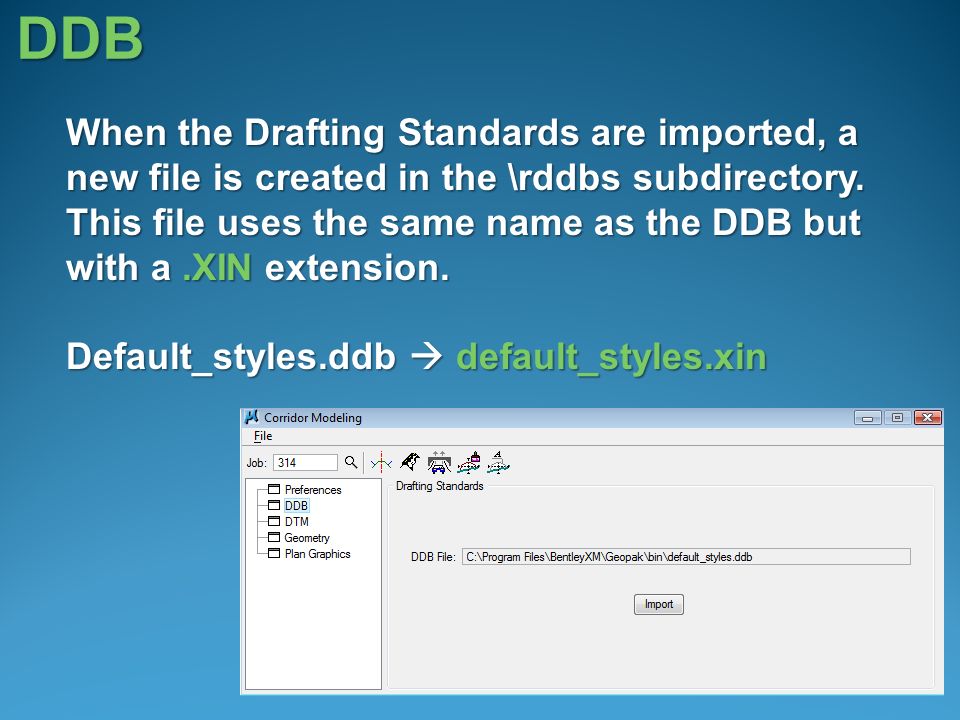 DDB

When the Drafting Standards are imported, a new file is created in the \rddbs subdirectory. This file uses the same name as the DDB but with a .XIN extension.

Default_styles.ddb → default_styles.xin

Corridor Modeling

File

Job: 314

Preferences
DDB
DTM
Geometry
Plan Graphics

Drafting Standards

DDB File: C:\Program Files\BentleyXM\Geopak\bin\default_styles.ddb

Import